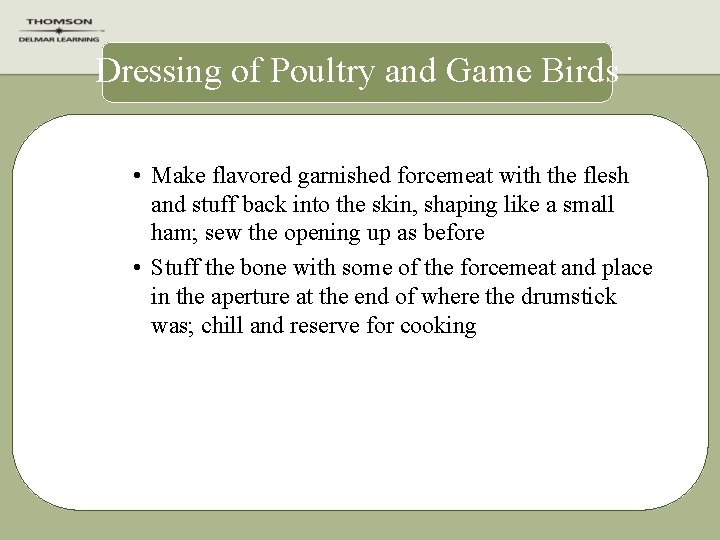 THOMSON
DELMAR LEARNING

Dressing of Poultry and Game Birds

• Make flavored garnished forcemeat with the flesh and stuff back into the skin, shaping like a small ham; sew the opening up as before

• Stuff the bone with some of the forcemeat and place in the aperture at the end of where the drumstick was; chill and reserve for cooking